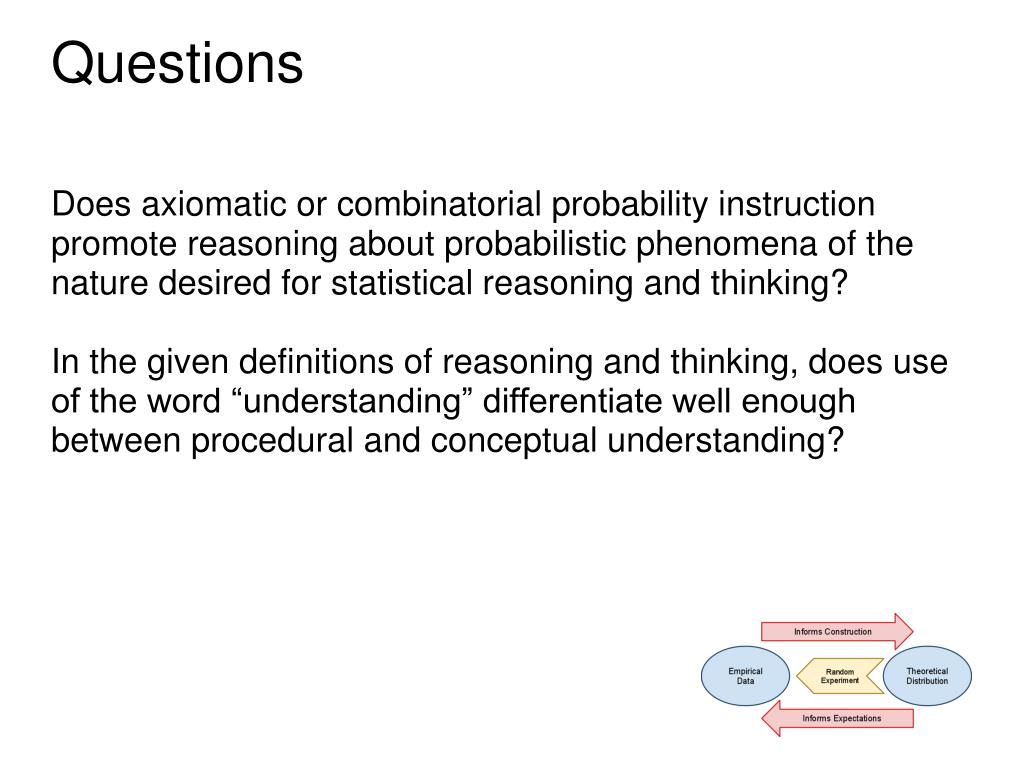 Questions

Does axiomatic or combinatorial probability instruction promote reasoning about probabilistic phenomena of the nature desired for statistical reasoning and thinking?

In the given definitions of reasoning and thinking, does use of the word “understanding” differentiate well enough between procedural and conceptual understanding?

Informs Construction

Empirical Data

Random Experiment

Theoretical Distribution

Informs Expectations